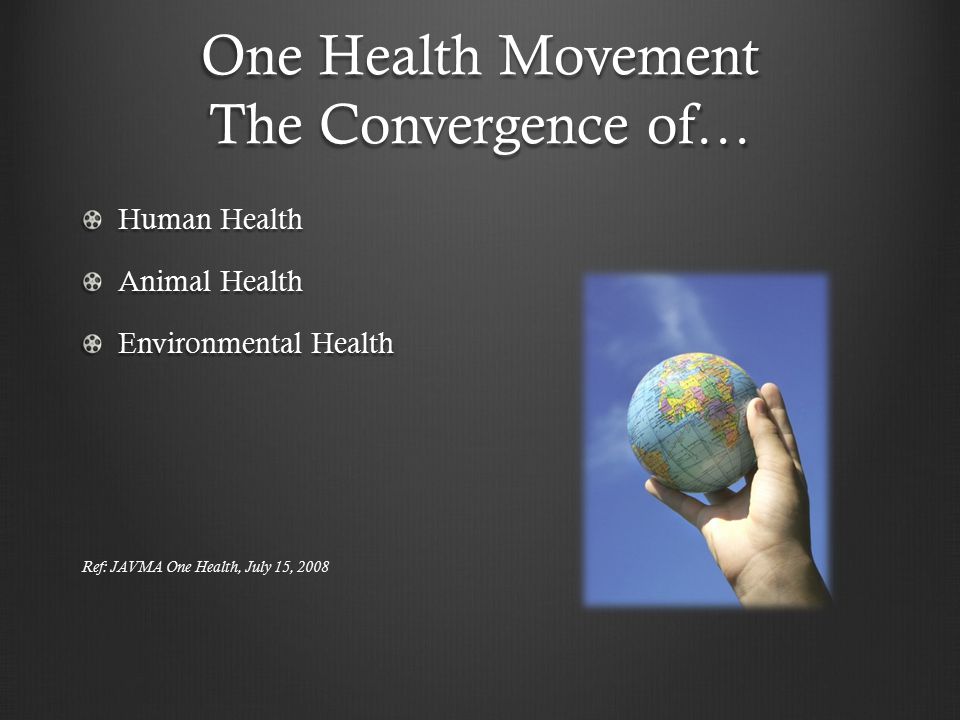 One Health Movement
The Convergence of…

Human Health

Animal Health

Environmental Health

Ref: JAVMA One Health, July 15, 2008